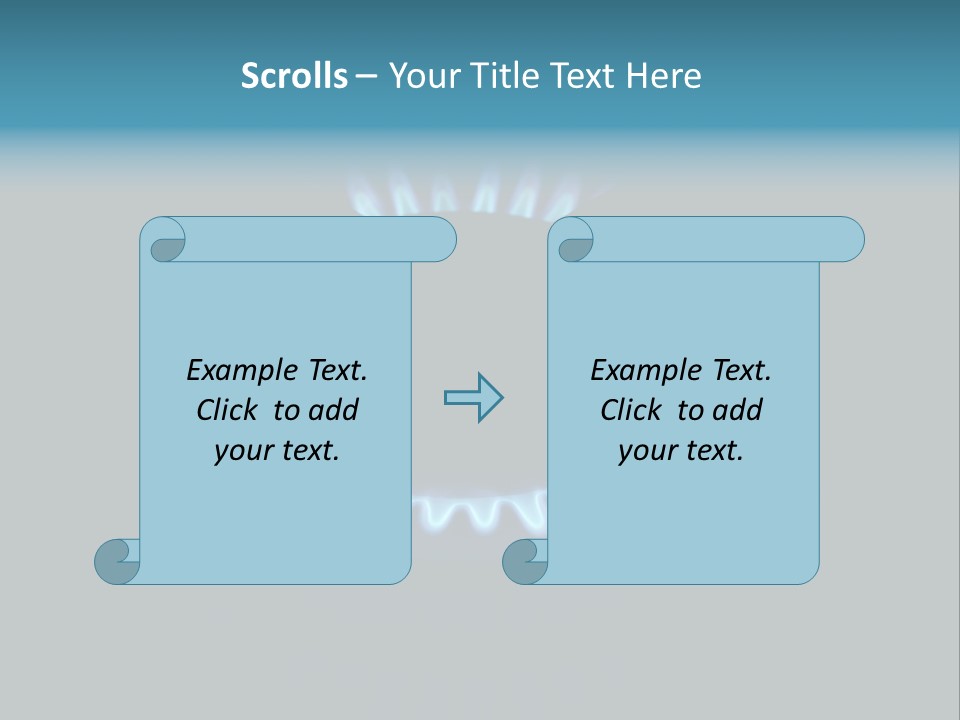 Scrolls – Your Title Text Here

Example Text. Click to add your text.

Example Text. Click to add your text.